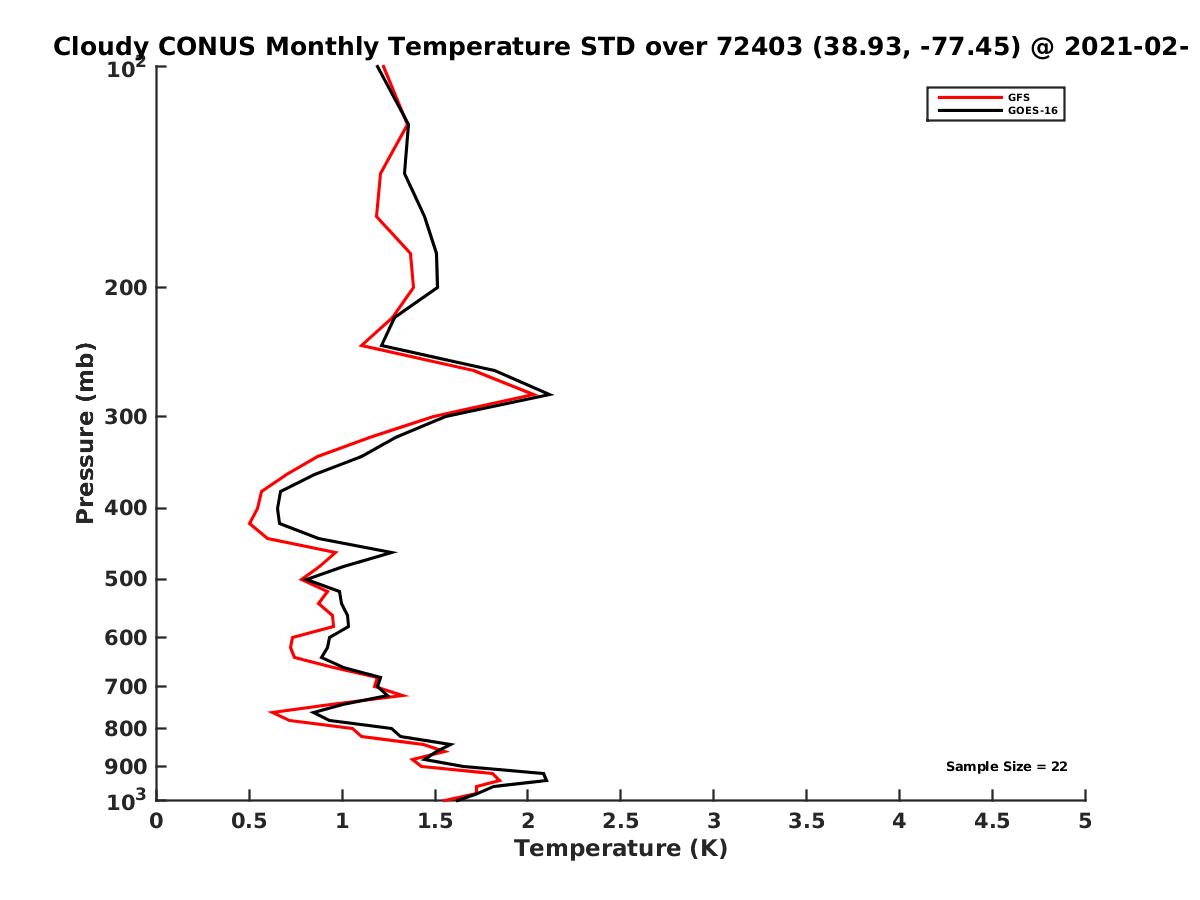 Cloudy CONUS Monthly Temperature STD over 72403 (38.93, -77.45) @ 2021-02-

GFS
GOES-16

Pressure (mb)

$10^2$
200
300
400
500
600
700
800
900
$10^3$

Sample Size = 22

0
0.5
1
1.5
2
2.5
3
3.5
4
4.5
5

Temperature (K)